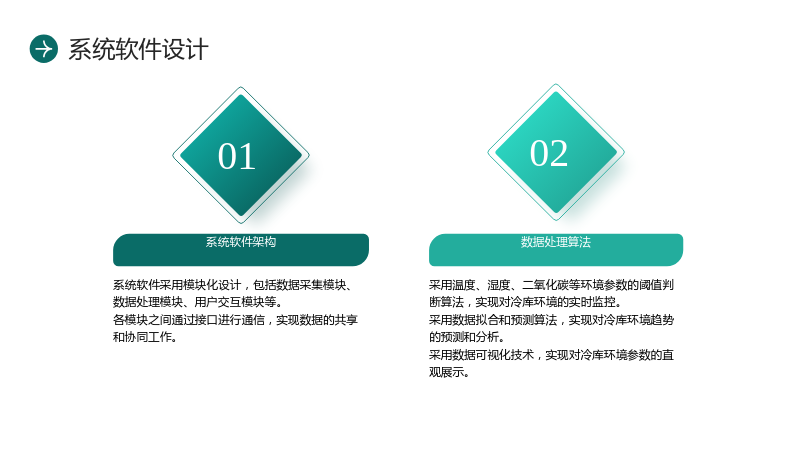 系统软件设计

01

系统软件架构

系统软件采用模块化设计，包括数据采集模块、数据处理模块、用户交互模块等。

各模块之间通过接口进行通信，实现数据的共享和协同工作。

02

数据处理算法

采用温度、湿度、二氧化碳等环境参数的阈值判断算法，实现对冷库环境的实时监控。

采用数据拟合和预测算法，实现对冷库环境趋势的预测和分析。

采用数据可视化技术，实现对冷库环境参数的直观展示。